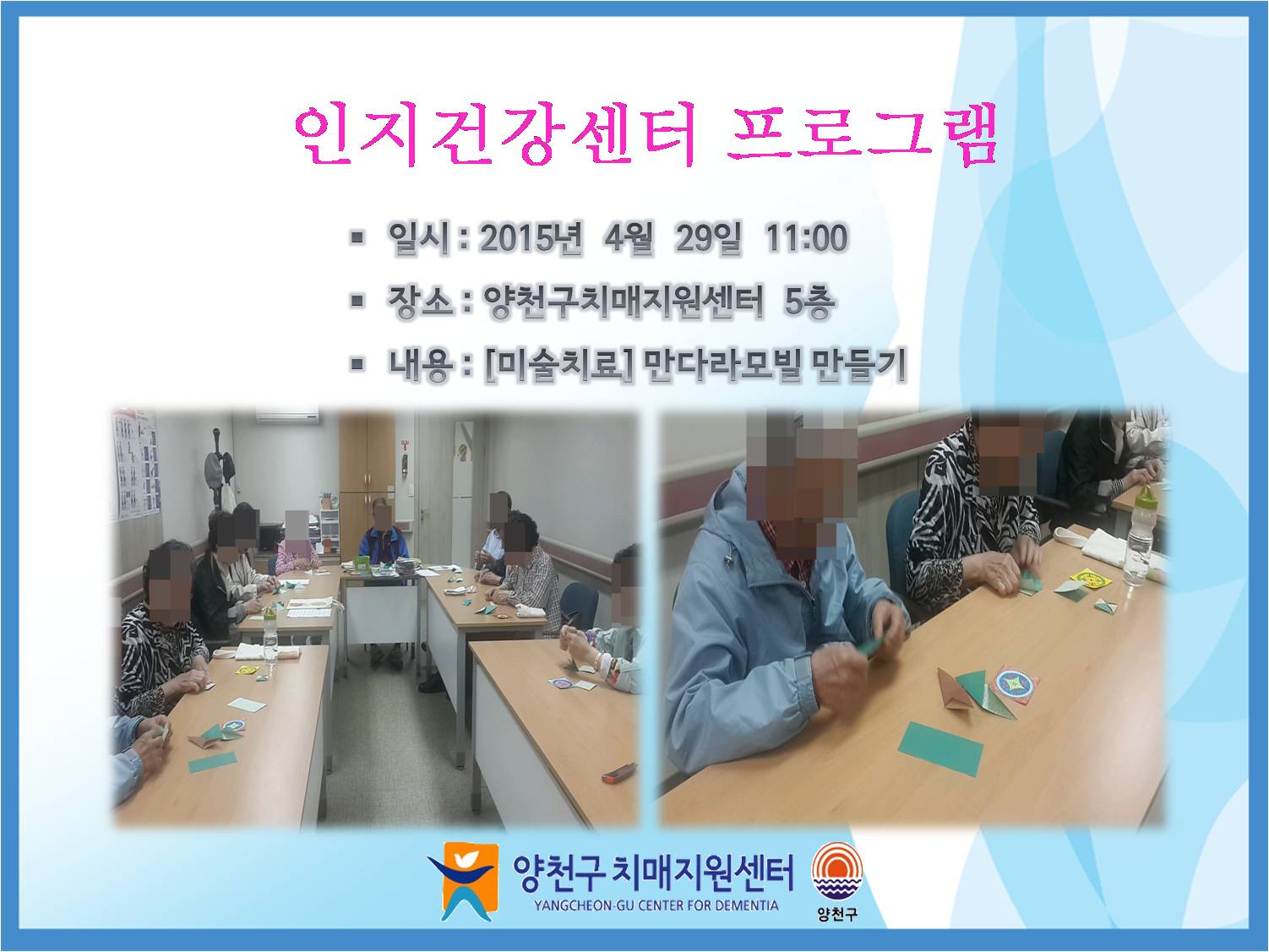 인지건강센터 프로그램

▪ 일시 : 2015년 4월 29일 11:00
▪ 장소 : 양천구치매지원센터 5층
▪ 내용 : [미술치료] 만다라모빌 만들기

양천구 치매지원센터
YANGCHEON-GU CENTER FOR DEMENTIA
양천구